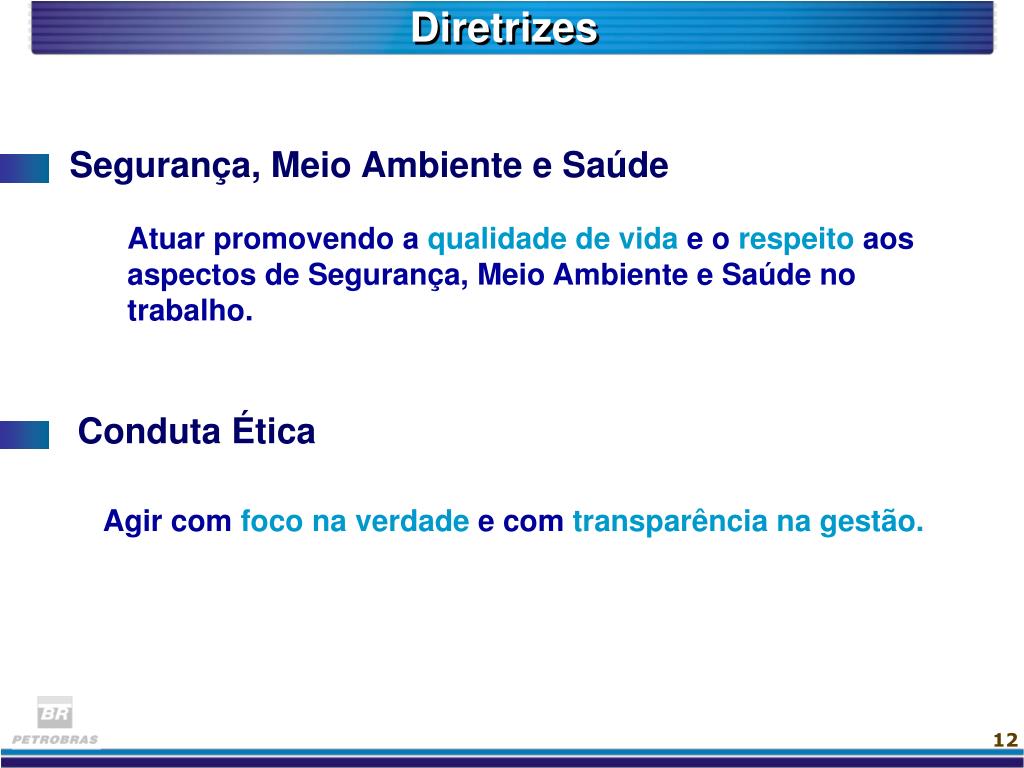 Diretrizes

Segurança, Meio Ambiente e Saúde

Atuar promovendo a qualidade de vida e o respeito aos aspectos de Segurança, Meio Ambiente e Saúde no trabalho.

Conduta Ética

Agir com foco na verdade e com transparência na gestão.

BR
PETROBRAS

12